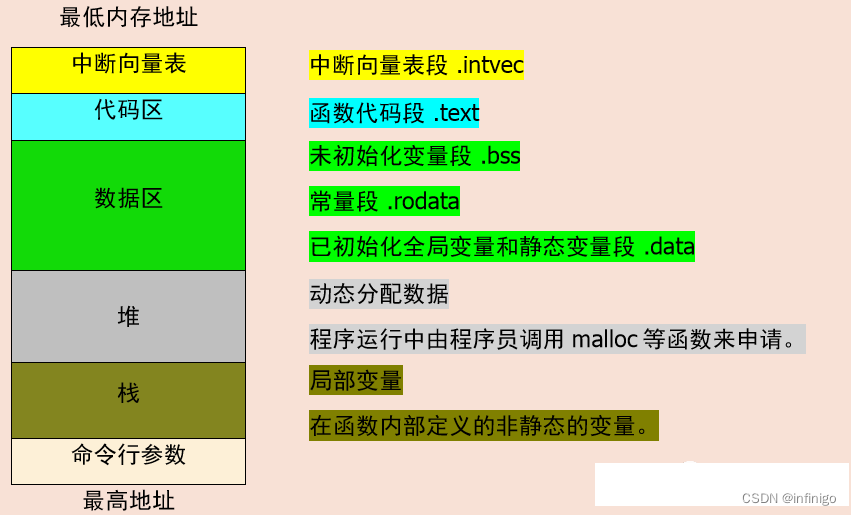 最低内存地址

中断向量表

代码区

数据区

堆

栈

命令行参数

最高地址

中断向量表段 .intvec

函数代码段 .text

未初始化变量段 .bss

常量段 .rodata

已初始化全局变量和静态变量段 .data

动态分配数据

程序运行中由程序员调用 malloc 等函数来申请。

局部变量

在函数内部定义的非静态的变量。

CSDN @infinigo